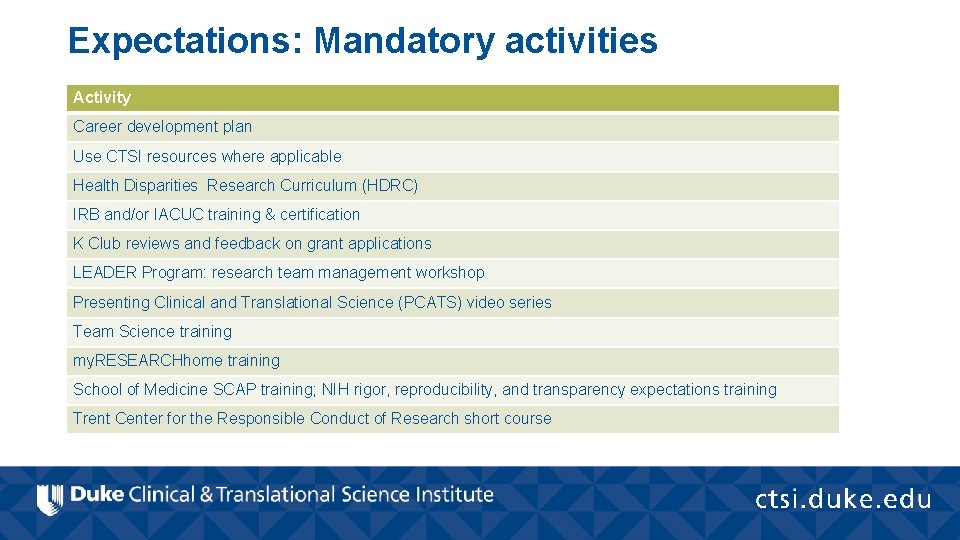 Expectations: Mandatory activities

| Activity |
|---|
| Career development plan |
| Use CTSI resources where applicable |
| Health Disparities  Research Curriculum (HDRC) |
| IRB and/or IACUC training & certification |
| K Club reviews and feedback on grant applications |
| LEADER Program: research team management workshop |
| Presenting Clinical and Translational Science (PCATS) video series |
| Team Science training |
| myRESEARCHhome training |
| School of Medicine SCAP training; NIH rigor, reproducibility, and transparency expectations training |
| Trent Center for the Responsible Conduct of Research short course |

Duke Clinical & Translational Science Institute

ctsi.duke.edu